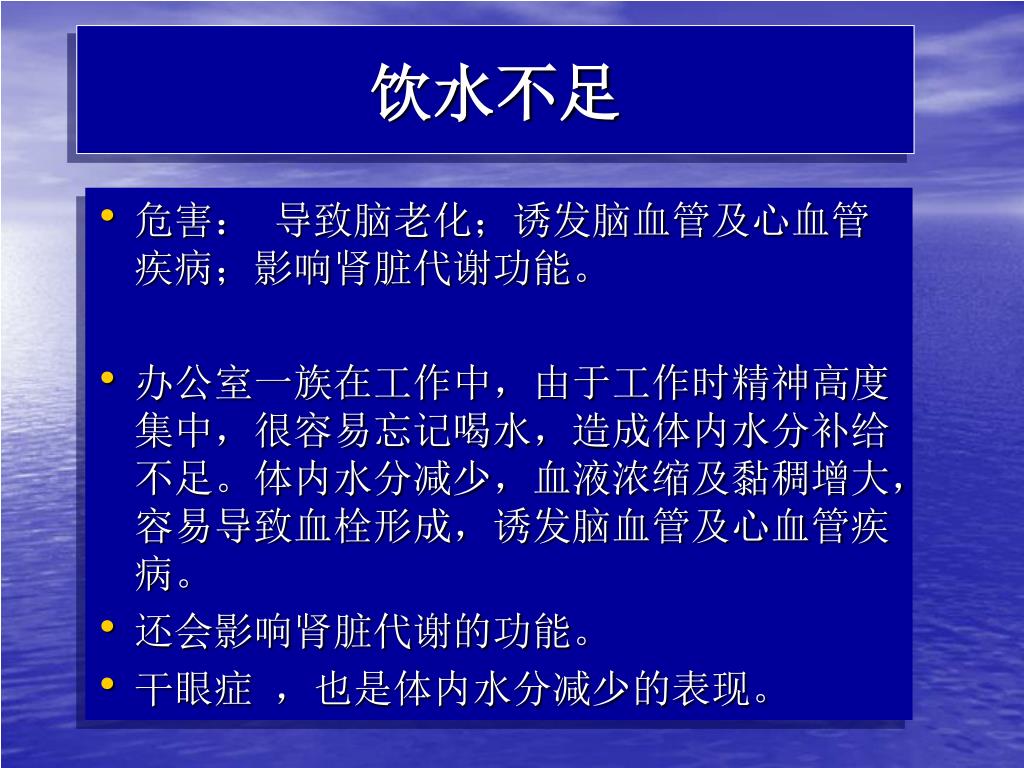 饮水不足

• 危害：　导致脑老化；诱发脑血管及心血管疾病；影响肾脏代谢功能。

• 办公室一族在工作中，由于工作时精神高度集中，很容易忘记喝水，造成体内水分补给不足。体内水分减少，血液浓缩及黏稠增大，容易导致血栓形成，诱发脑血管及心血管疾病。

• 还会影响肾脏代谢的功能。

• 干眼症 ，也是体内水分减少的表现。